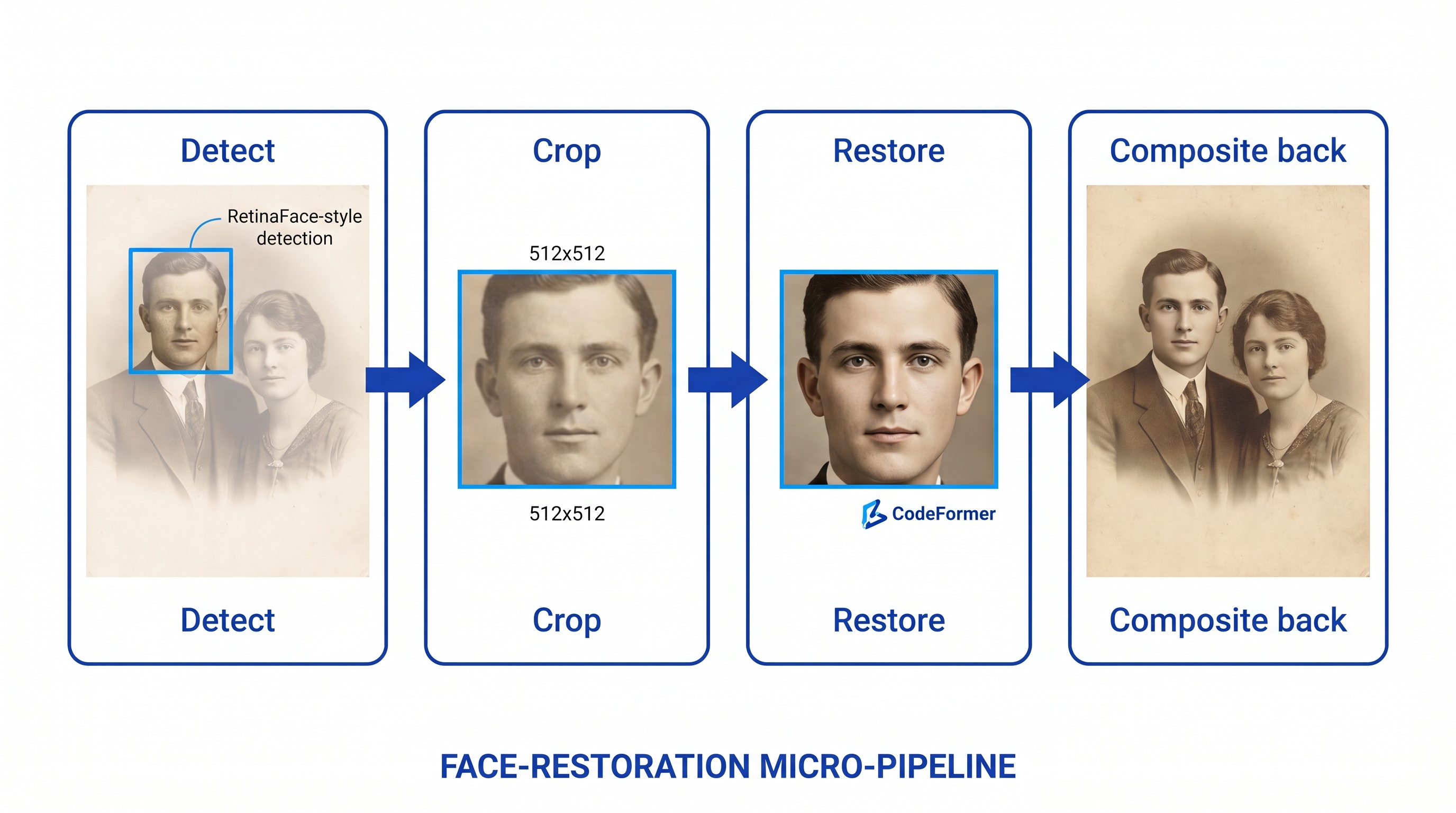 Detect

RetinaFace-style detection

Detect

Crop

512x512

512x512

Crop

Restore

CodeFormer

Restore

Composite back

Composite back

FACE-RESTORATION MICRO-PIPELINE